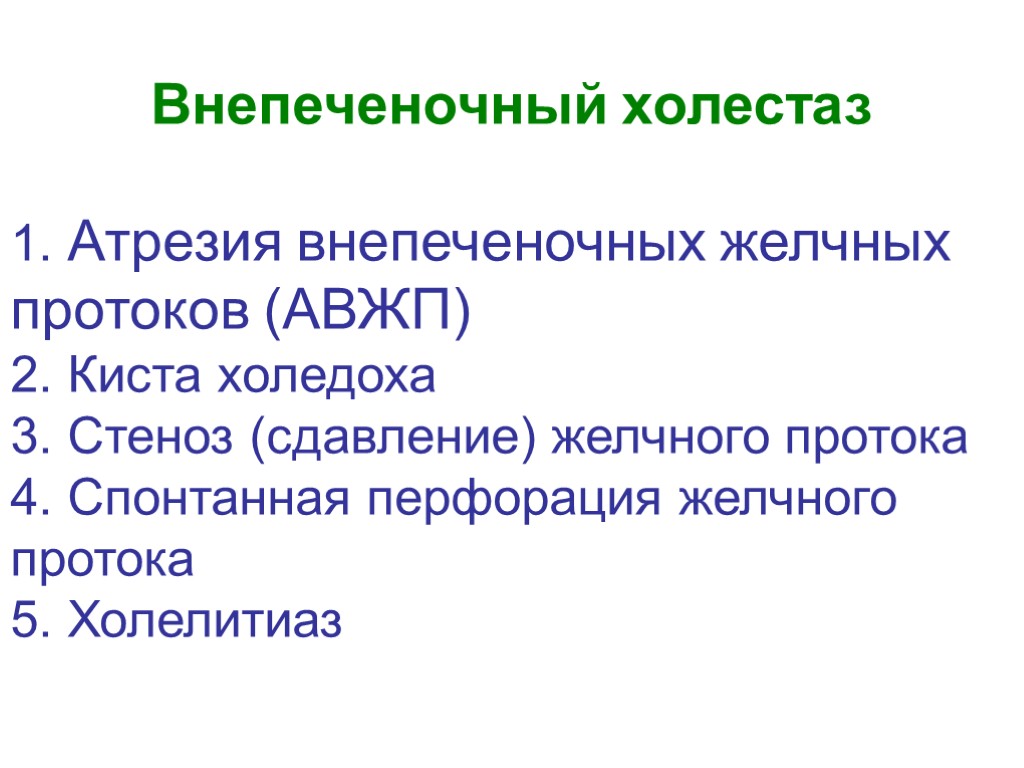 Внепеченочный холестаз

1. Атрезия внепеченочных желчных протоков (АВЖП)
2. Киста холедоха
3. Стеноз (сдавление) желчного протока
4. Спонтанная перфорация желчного протока
5. Холелитиаз